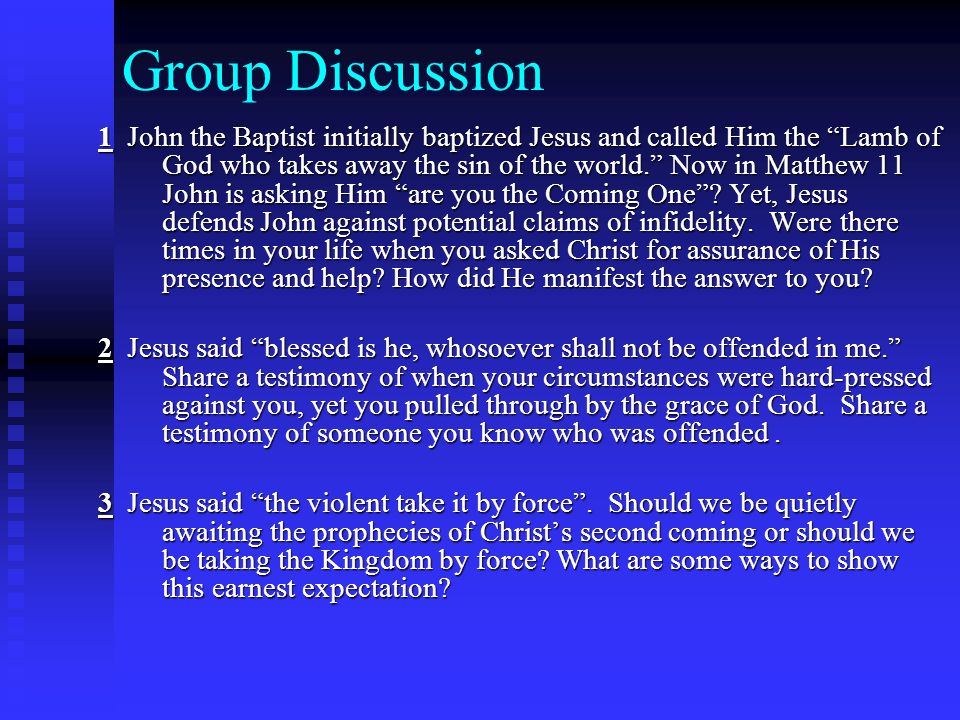 Group Discussion

1 John the Baptist initially baptized Jesus and called Him the “Lamb of God who takes away the sin of the world.” Now in Matthew 11 John is asking Him “are you the Coming One”? Yet, Jesus defends John against potential claims of infidelity. Were there times in your life when you asked Christ for assurance of His presence and help? How did He manifest the answer to you?

2 Jesus said “blessed is he, whosoever shall not be offended in me.” Share a testimony of when your circumstances were hard-pressed against you, yet you pulled through by the grace of God. Share a testimony of someone you know who was offended .

3 Jesus said “the violent take it by force”. Should we be quietly awaiting the prophecies of Christ’s second coming or should we be taking the Kingdom by force? What are some ways to show this earnest expectation?